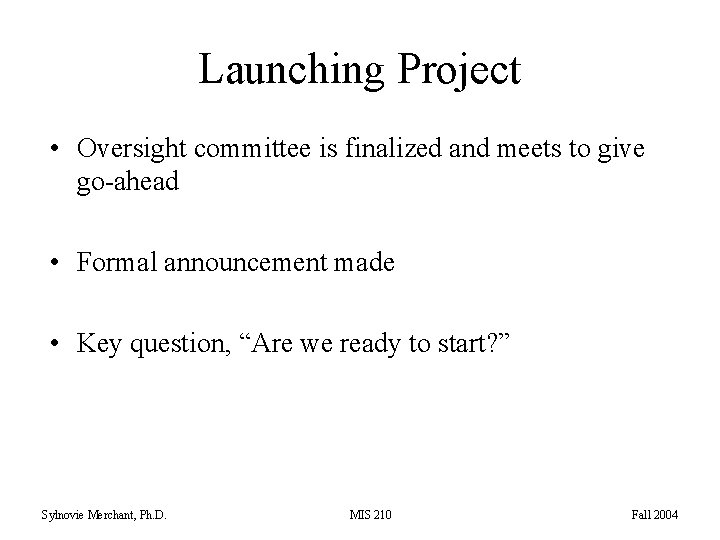 Launching Project

• Oversight committee is finalized and meets to give go-ahead

• Formal announcement made

• Key question, “Are we ready to start?”

Sylnovie Merchant, Ph.D.

MIS 210

Fall 2004